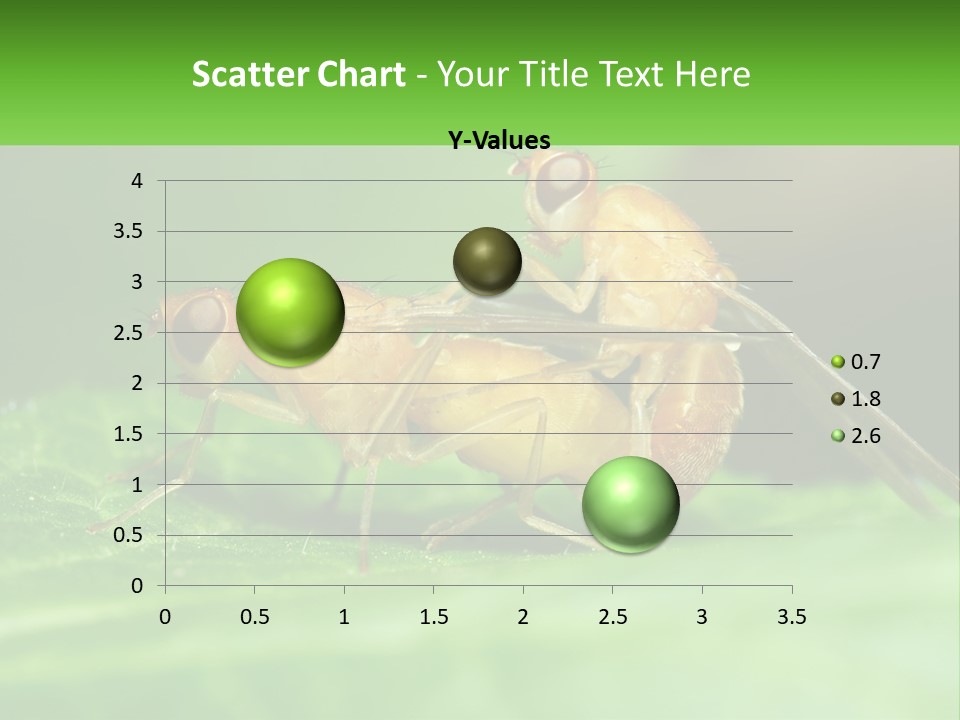 Scatter Chart - Your Title Text Here

Y-Values

4
3.5
3
2.5
2
1.5
1
0.5
0

0 0.5 1 1.5 2 2.5 3 3.5

0.7
1.8
2.6